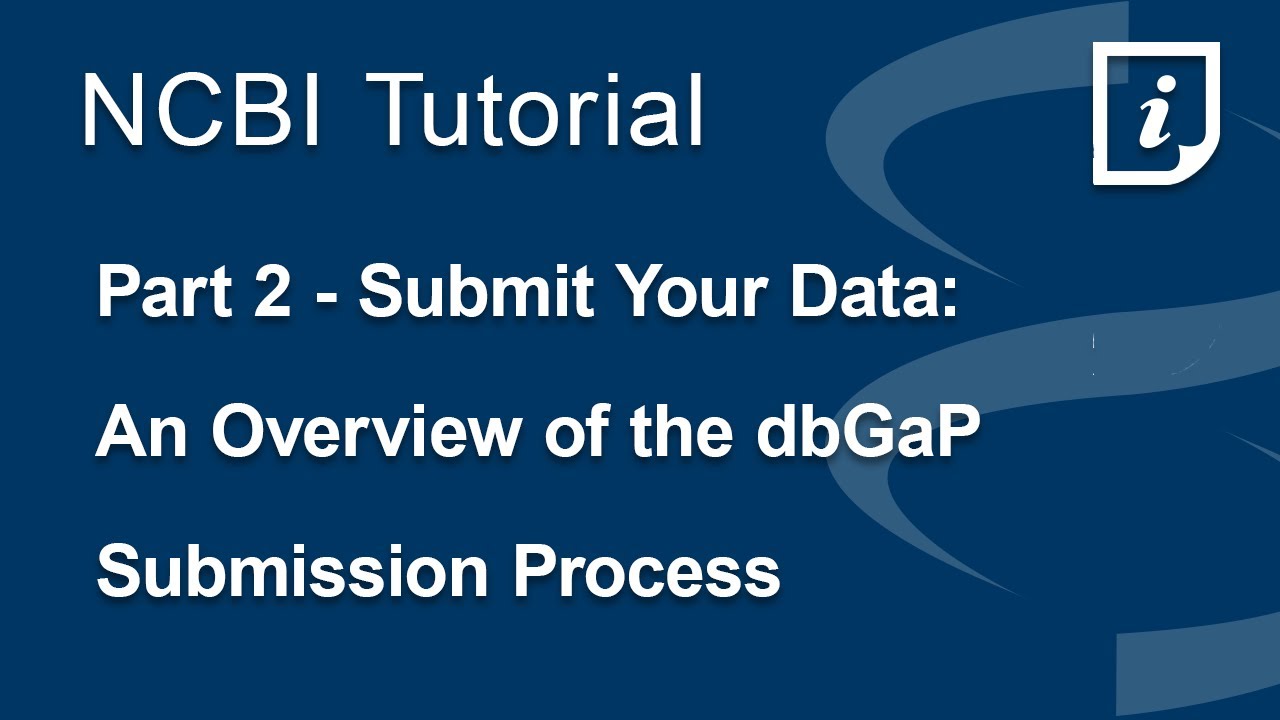 NCBI Tutorial

i

Part 2 - Submit Your Data: An Overview of the dbGaP Submission Process